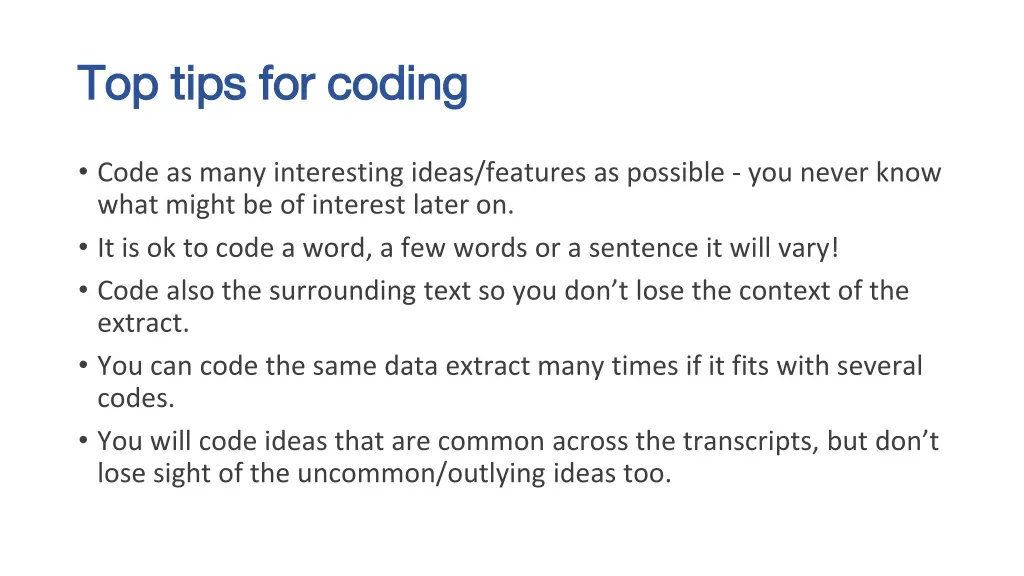 Top tips for coding

• Code as many interesting ideas/features as possible - you never know what might be of interest later on.
• It is ok to code a word, a few words or a sentence it will vary!
• Code also the surrounding text so you don’t lose the context of the extract.
• You can code the same data extract many times if it fits with several codes.
• You will code ideas that are common across the transcripts, but don’t lose sight of the uncommon/outlying ideas too.